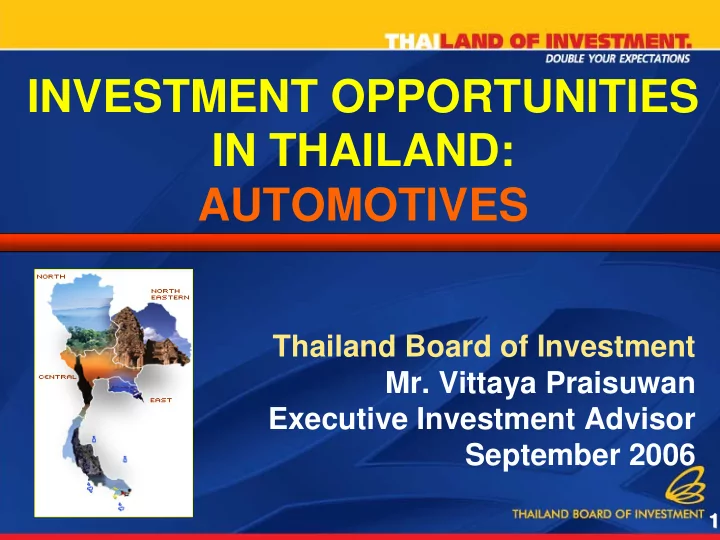 THAILAND OF INVESTMENT.
DOUBLE YOUR EXPECTATIONS

INVESTMENT OPPORTUNITIES IN THAILAND: AUTOMOTIVES

NORTH
NORTH EASTERN
CENTRAL
EAST

Thailand Board of Investment
Mr. Vittaya Praisuwan
Executive Investment Advisor
September 2006

THAILAND BOARD OF INVESTMENT
1